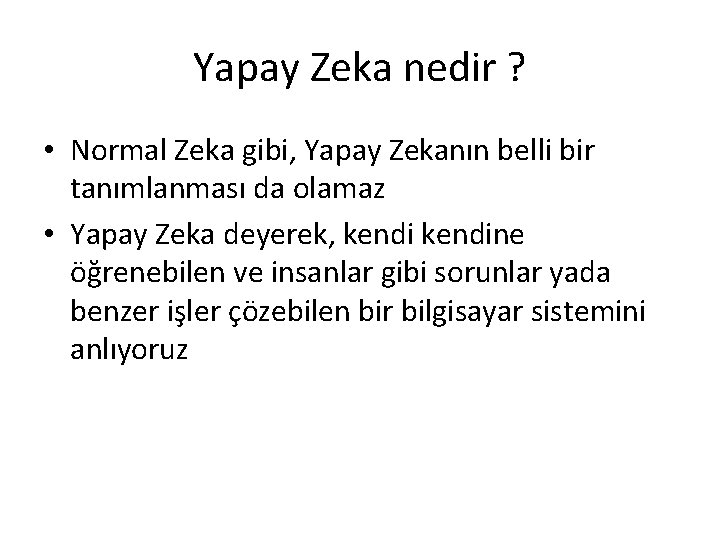 Yapay Zeka nedir ?

• Normal Zeka gibi, Yapay Zekanın belli bir tanımlanması da olamaz

• Yapay Zeka deyerek, kendi kendine öğrenebilen ve insanlar gibi sorunlar yada benzer işler çözebilen bir bilgisayar sistemini anlıyoruz